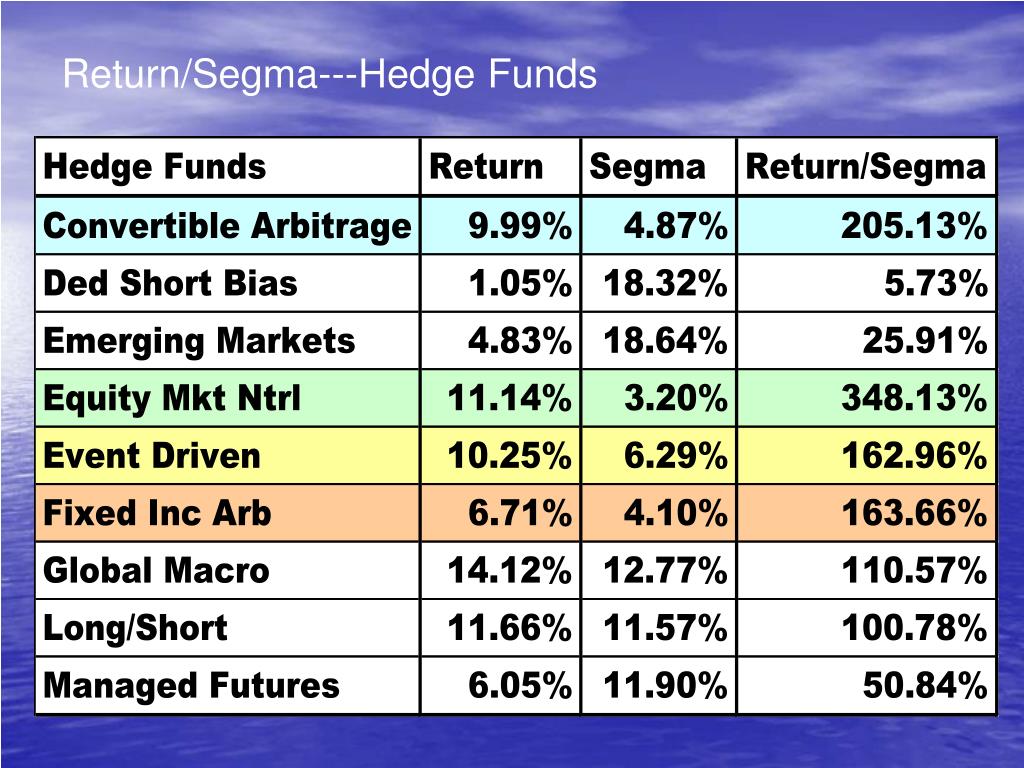 Return/Segma---Hedge Funds

| Hedge Funds | Return | Segma | Return/Segma |
|---|---|---|---|
| Convertible Arbitrage | 9.99% | 4.87% | 205.13% |
| Ded Short Bias | 1.05% | 18.32% | 5.73% |
| Emerging Markets | 4.83% | 18.64% | 25.91% |
| Equity Mkt Ntrl | 11.14% | 3.20% | 348.13% |
| Event Driven | 10.25% | 6.29% | 162.96% |
| Fixed Inc Arb | 6.71% | 4.10% | 163.66% |
| Global Macro | 14.12% | 12.77% | 110.57% |
| Long/Short | 11.66% | 11.57% | 100.78% |
| Managed Futures | 6.05% | 11.90% | 50.84% |